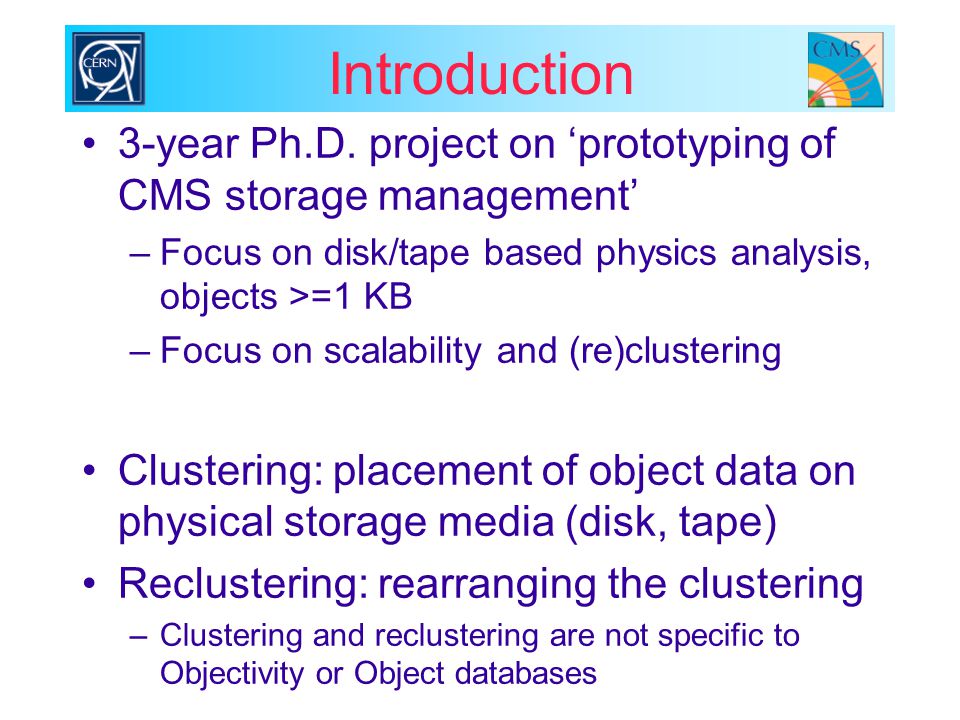 CERN

Introduction

CMS

• 3-year Ph.D. project on ‘prototyping of CMS storage management’

– Focus on disk/tape based physics analysis, objects >=1 KB

– Focus on scalability and (re)clustering

• Clustering: placement of object data on physical storage media (disk, tape)

• Reclustering: rearranging the clustering

– Clustering and reclustering are not specific to Objectivity or Object databases